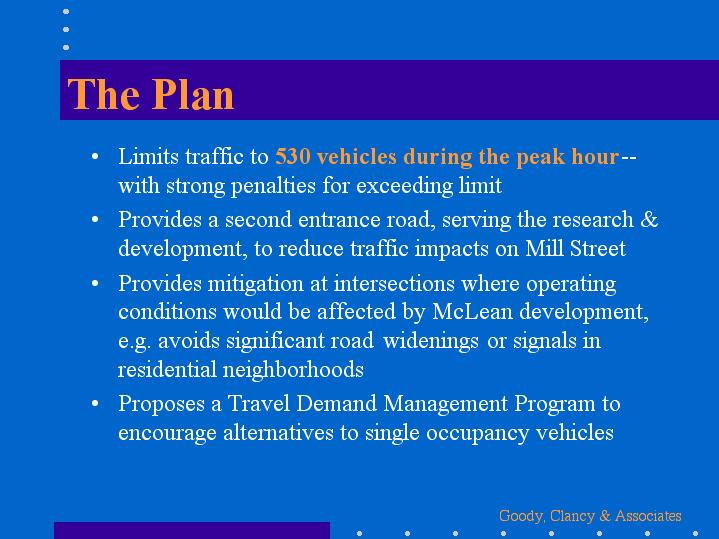 The Plan

• Limits traffic to 530 vehicles during the peak hour-- with strong penalties for exceeding limit

• Provides a second entrance road, serving the research & development, to reduce traffic impacts on Mill Street

• Provides mitigation at intersections where operating conditions would be affected by McLean development, e.g. avoids significant road widenings or signals in residential neighborhoods

• Proposes a Travel Demand Management Program to encourage alternatives to single occupancy vehicles

Goody, Clancy & Associates